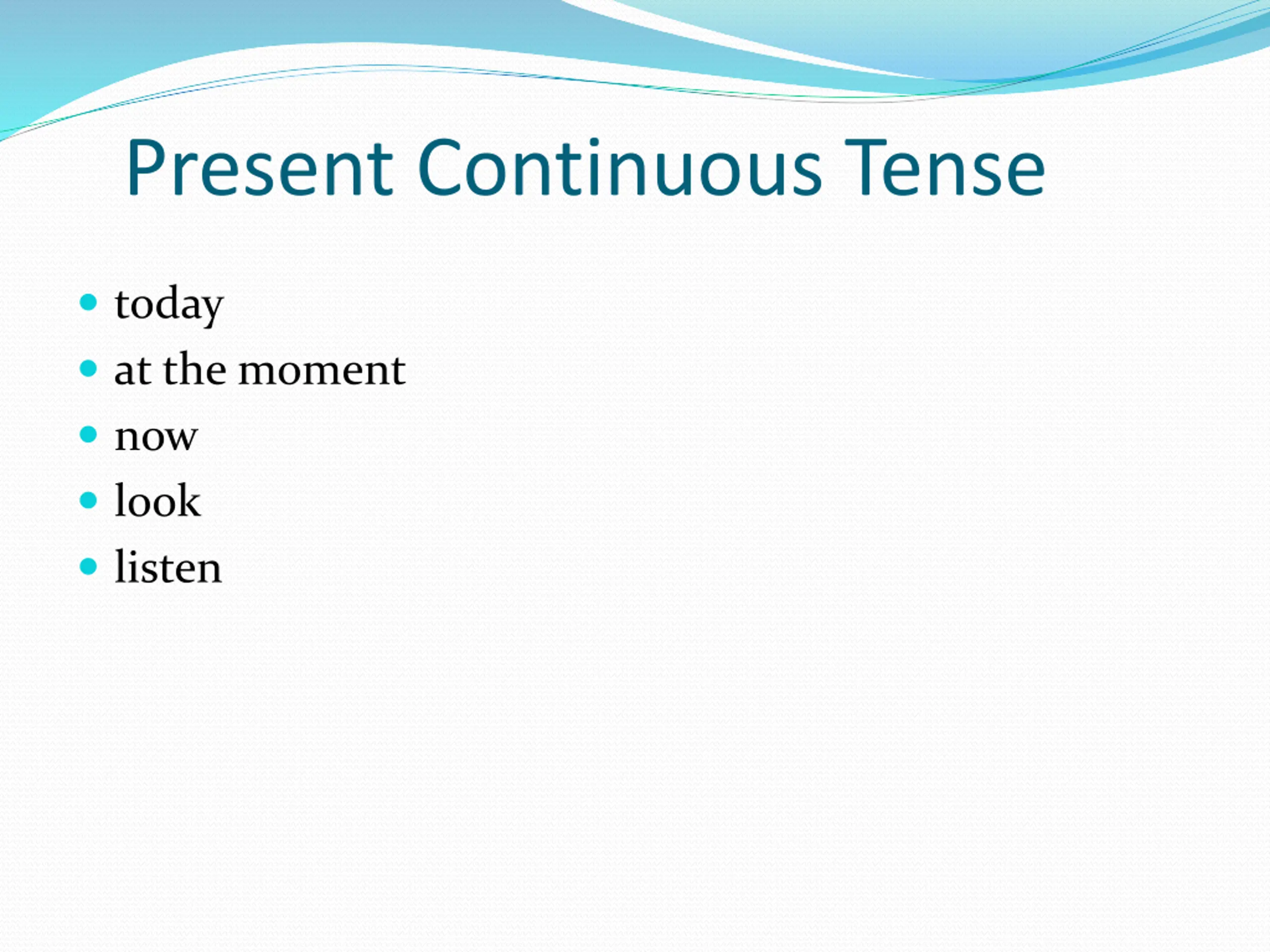 Present Continuous Tense

- today
- at the moment
- now
- look
- listen